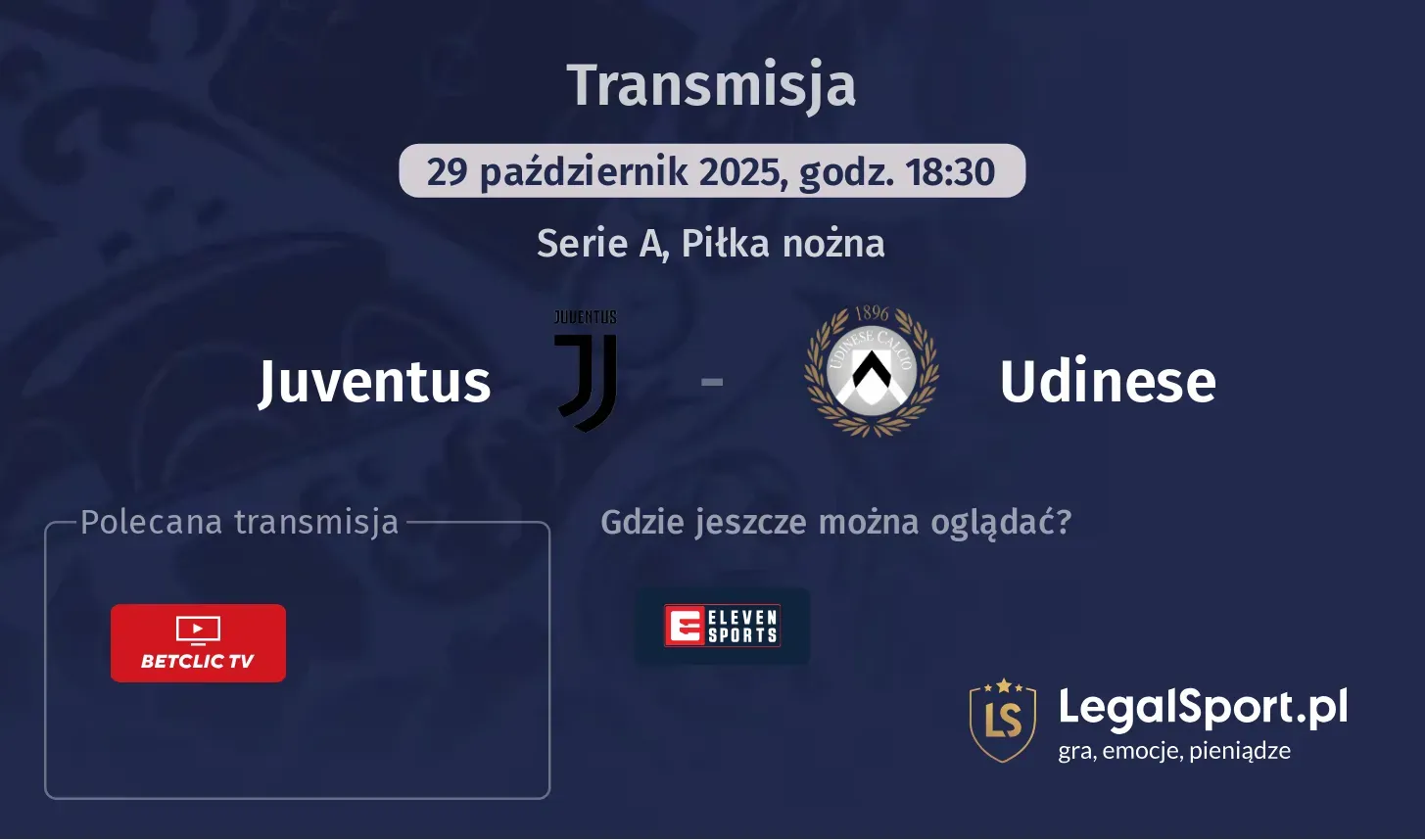 Transmisja

29 październik 2025, godz. 18:30

Serie A, Piłka nożna

Juventus JUVENTUS - 1896 UDINESE CALCIO Udinese

Polecana transmisja

BETCLIC TV

Gdzie jeszcze można oglądać?

ELEVEN SPORTS

LS LegalSport.pl
gra, emocje, pieniądze